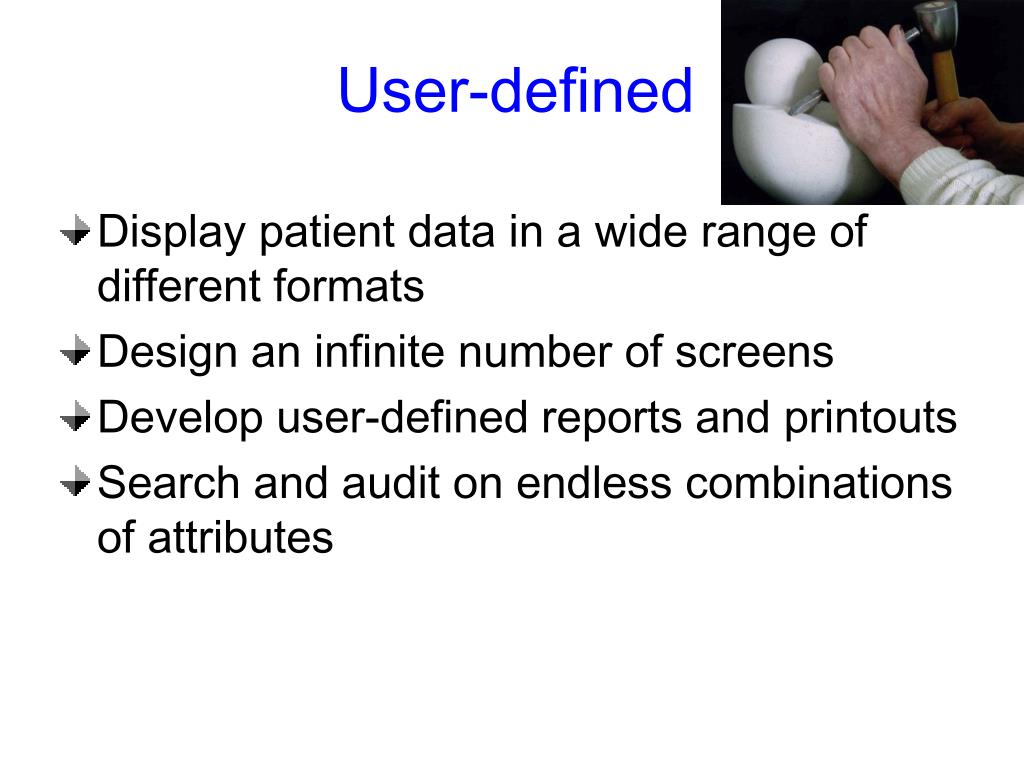 User-defined

Display patient data in a wide range of different formats

Design an infinite number of screens

Develop user-defined reports and printouts

Search and audit on endless combinations of attributes